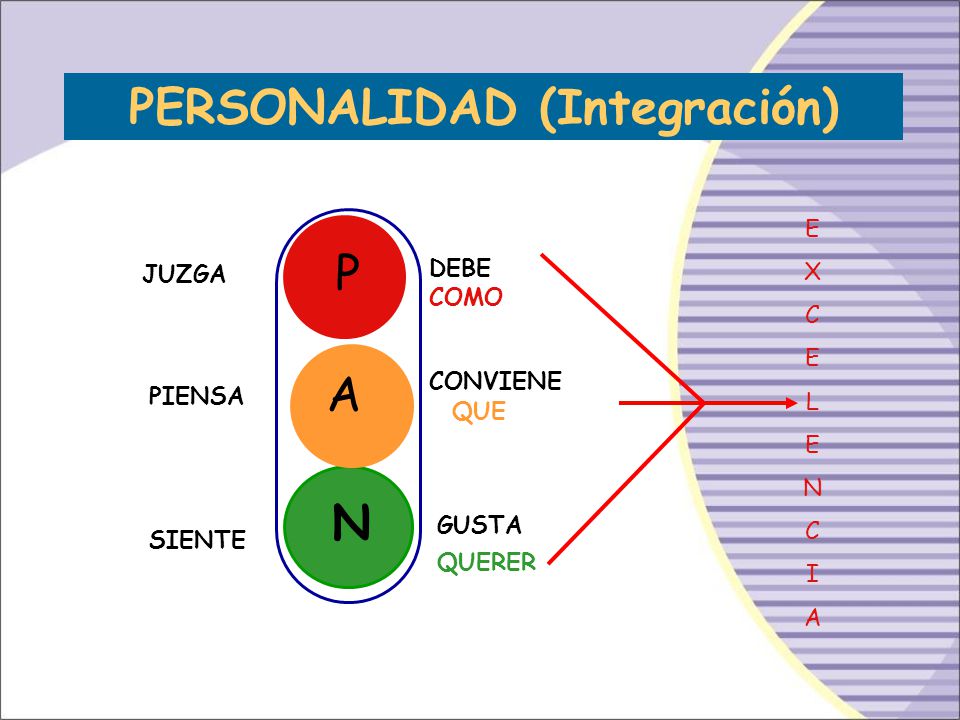 PERSONALIDAD (Integración)

JUZGA

P

DEBE
COMO

PIENSA

A

CONVIENE
QUE

SIENTE

N

GUSTA
QUERER

E
X
C
E
L
E
N
C
I
A